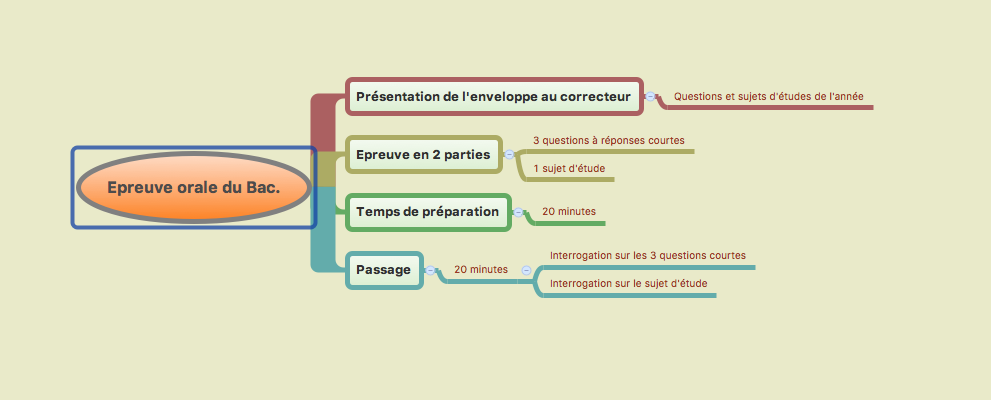 Epreuve orale du Bac.

Présentation de l'enveloppe au correcteur

Questions et sujets d'études de l'année

Epreuve en 2 parties

3 questions à réponses courtes

1 sujet d'étude

Temps de préparation

20 minutes

Passage

20 minutes

Interrogation sur les 3 questions courtes

Interrogation sur le sujet d'étude